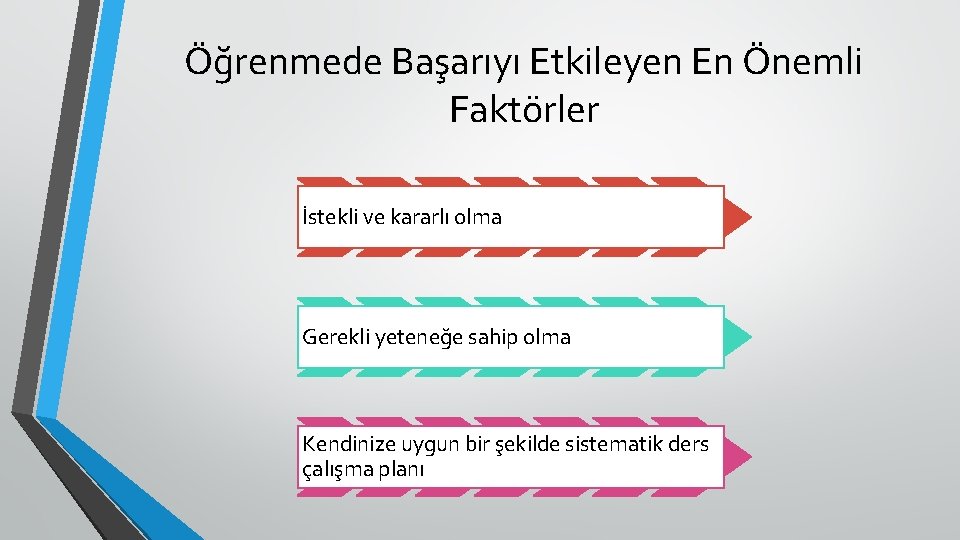 Öğrenmede Başarıyı Etkileyen En Önemli Faktörler

İstekli ve kararlı olma

Gerekli yeteneğe sahip olma

Kendinize uygun bir şekilde sistematik ders çalışma planı